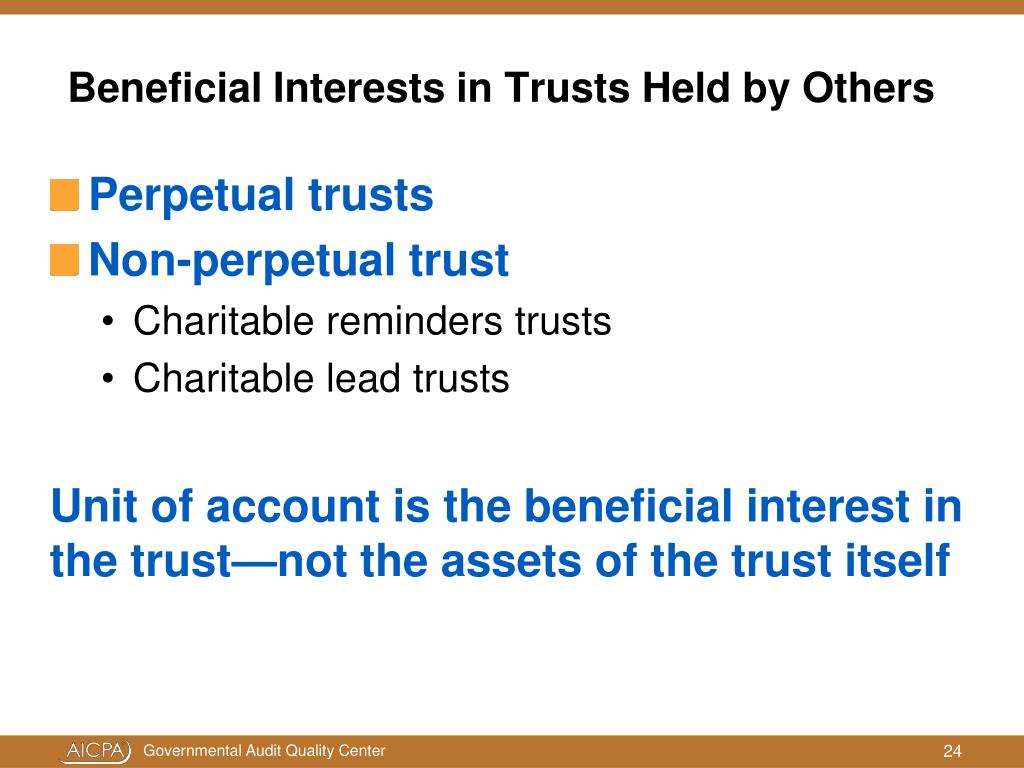 Beneficial Interests in Trusts Held by Others

Perpetual trusts

Non-perpetual trust

• Charitable reminders trusts
• Charitable lead trusts

Unit of account is the beneficial interest in the trust—not the assets of the trust itself

AICPA Governmental Audit Quality Center 24